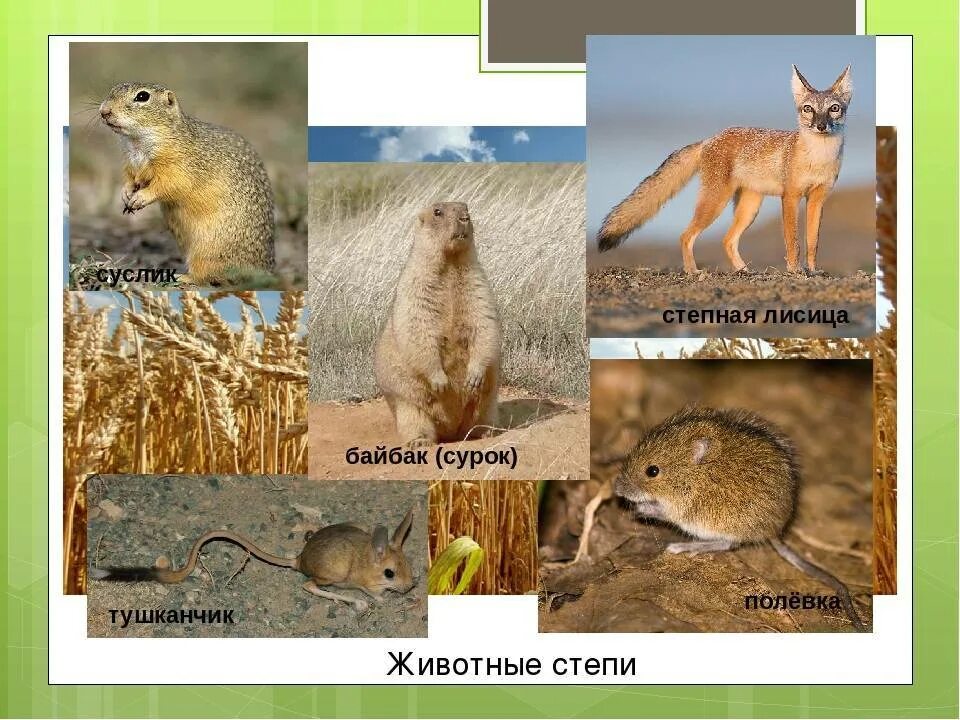 суслик

степная лисица

байбак (сурок)

тушканчик

полёвка

Животные степи